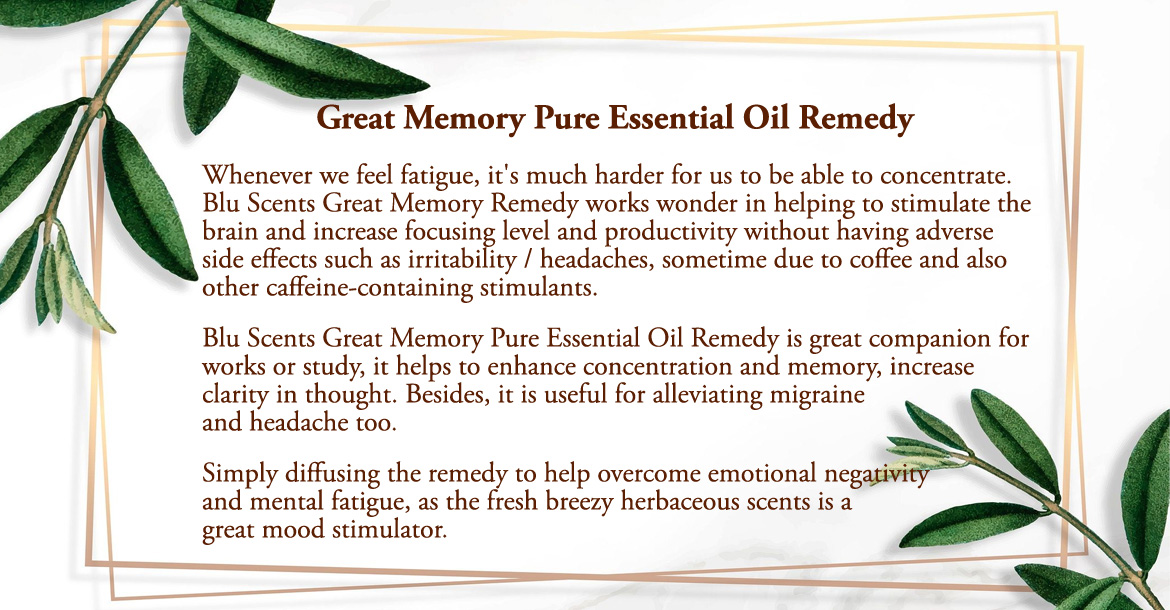 Great Memory Pure Essential Oil Remedy

Whenever we feel fatigue, it's much harder for us to be able to concentrate. Blu Scents Great Memory Remedy works wonder in helping to stimulate the brain and increase focusing level and productivity without having adverse side effects such as irritability / headaches, sometime due to coffee and also other caffeine-containing stimulants.

Blu Scents Great Memory Pure Essential Oil Remedy is great companion for works or study, it helps to enhance concentration and memory, increase clarity in thought. Besides, it is useful for alleviating migraine and headache too.

Simply diffusing the remedy to help overcome emotional negativity and mental fatigue, as the fresh breezy herbaceous scents is a great mood stimulator.